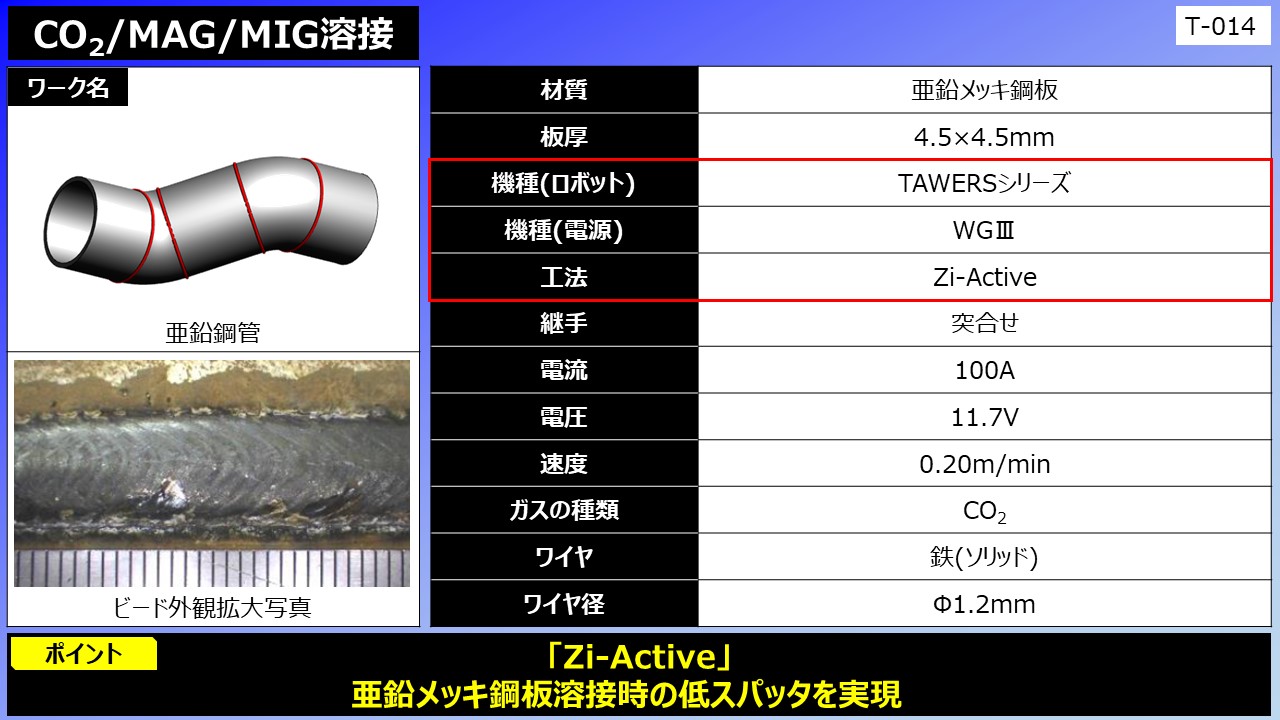 $CO_2$/MAG/MIG溶接

T-014

ワーク名

亜鉛鋼管

ビード外観拡大写真

| 材質 | 亜鉛メッキ鋼板 |
|---|---|
| 板厚 | 4.5×4.5mm |
| 機種(ロボット) | TAWERSシリーズ |
| 機種(電源) | WGⅢ |
| 工法 | Zi-Active |
| 継手 | 突合せ |
| 電流 | 100A |
| 電圧 | 11.7V |
| 速度 | 0.20m/min |
| ガスの種類 | $CO_2$ |
| ワイヤ | 鉄(ソリッド) |
| ワイヤ径 | Φ1.2mm |

ポイント

「Zi-Active」
亜鉛メッキ鋼板溶接時の低スパッタを実現